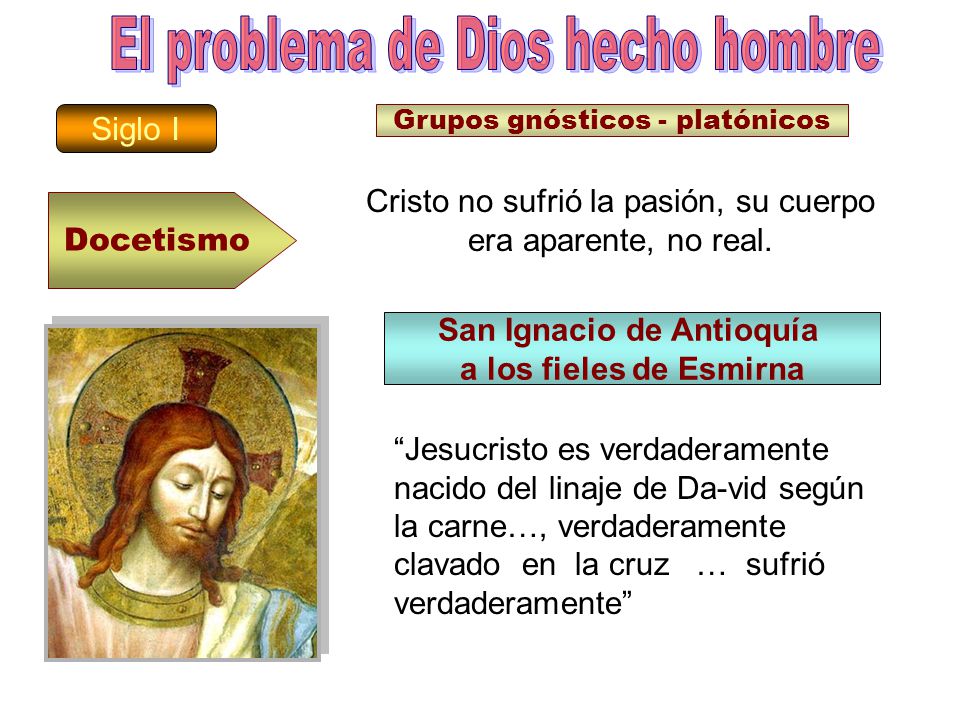 El problema de Dios hecho hombre

Siglo I

Grupos gnósticos - platónicos

Docetismo

Cristo no sufrió la pasión, su cuerpo era aparente, no real.

San Ignacio de Antioquía a los fieles de Esmirna

“Jesucristo es verdaderamente nacido del linaje de Da-vid según la carne…, verdaderamente clavado en la cruz … sufrió verdaderamente”